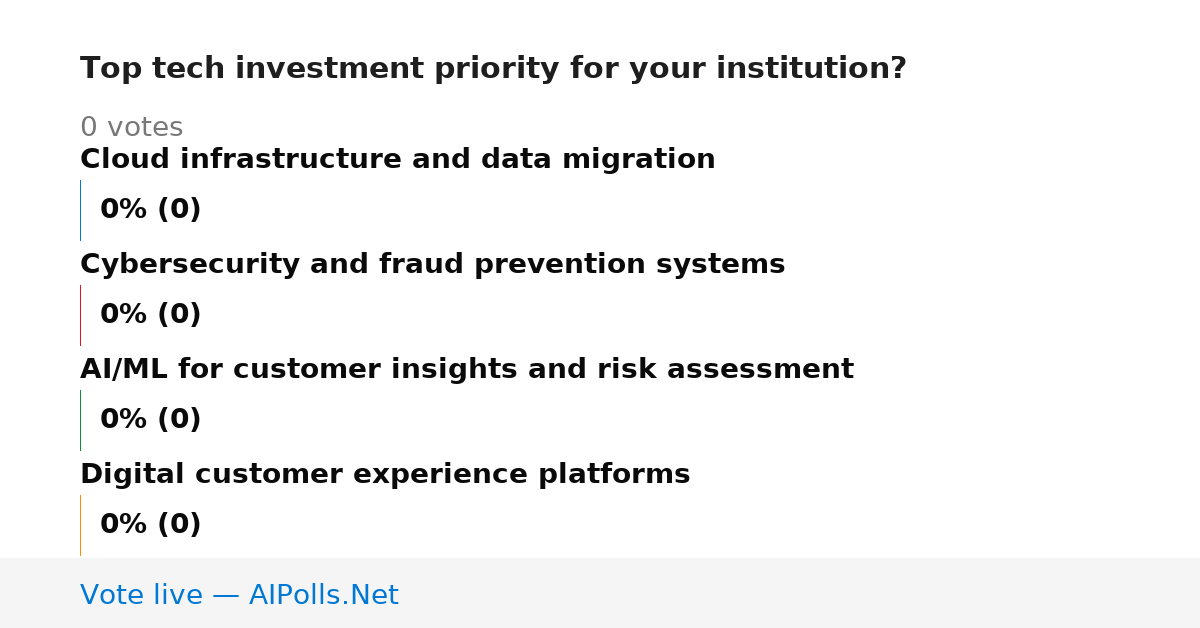 Top tech investment priority for your institution?

0 votes

Cloud infrastructure and data migration

0% (0)

Cybersecurity and fraud prevention systems

0% (0)

AI/ML for customer insights and risk assessment

0% (0)

Digital customer experience platforms

0% (0)

Vote live — AIPolls.Net